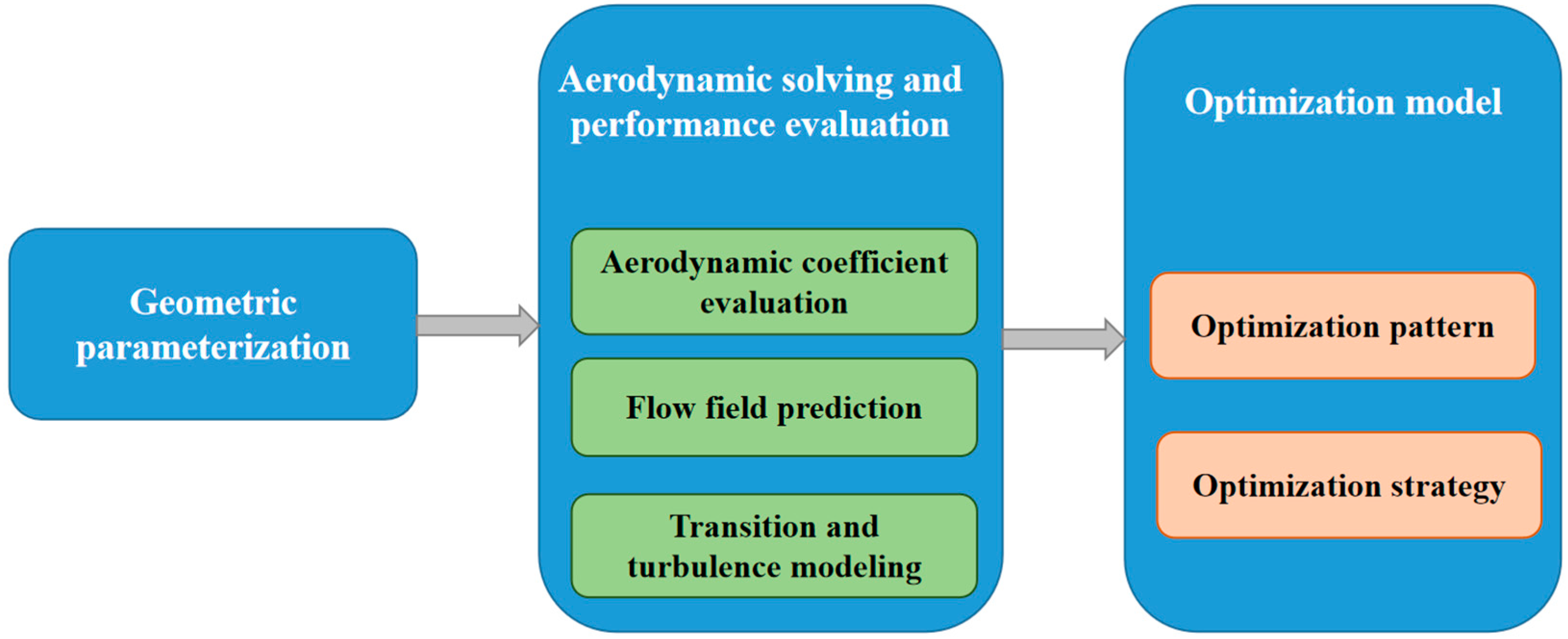 Geometric parameterization

Aerodynamic solving and performance evaluation

Aerodynamic coefficient evaluation

Flow field prediction

Transition and turbulence modeling

Optimization model

Optimization pattern

Optimization strategy